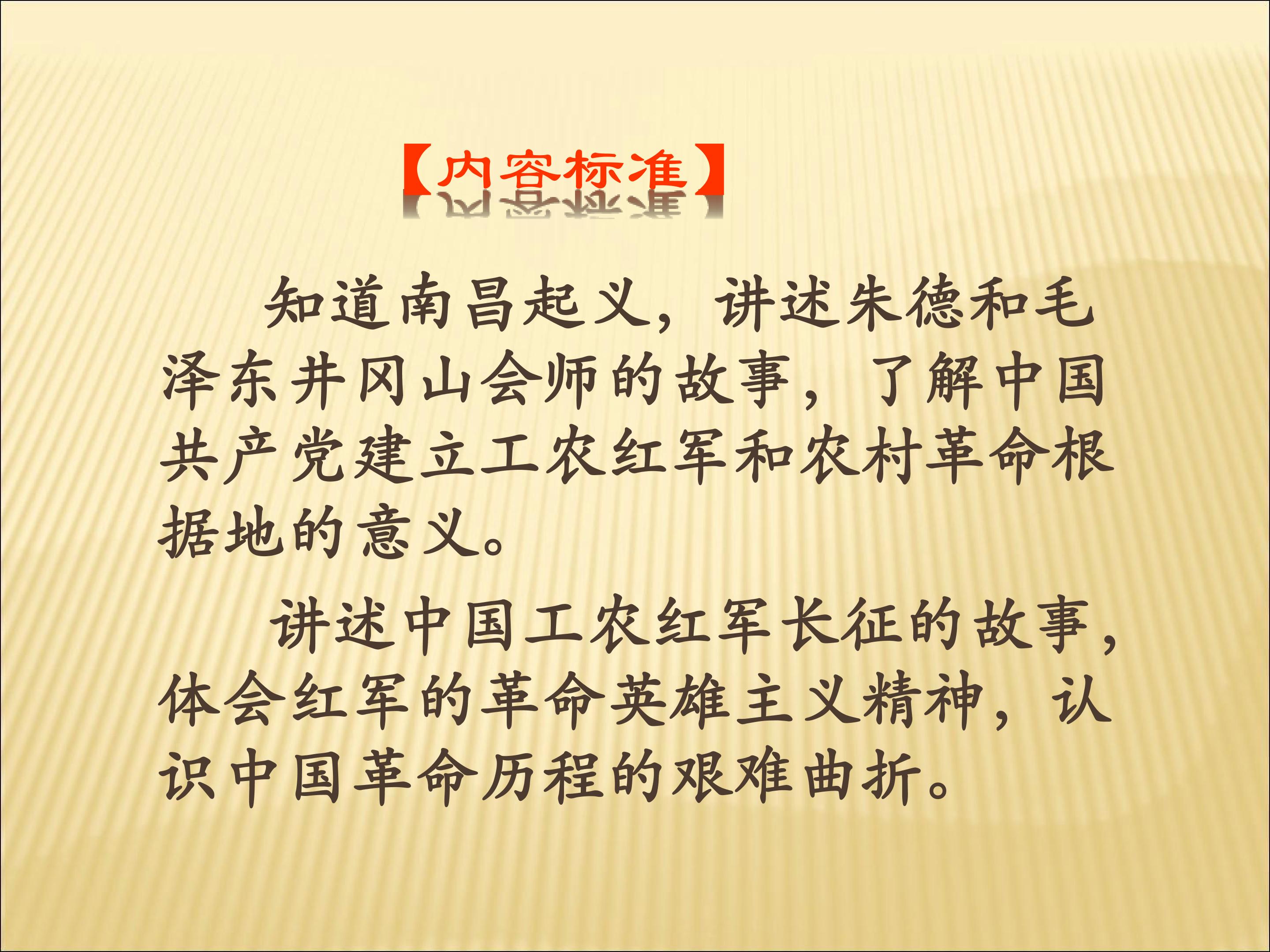 【内容标准】

知道南昌起义，讲述朱德和毛泽东井冈山会师的故事，了解中国共产党建立工农红军和农村革命根据地的意义。

讲述中国工农红军长征的故事，体会红军的革命英雄主义精神，认识中国革命历程的艰难曲折。